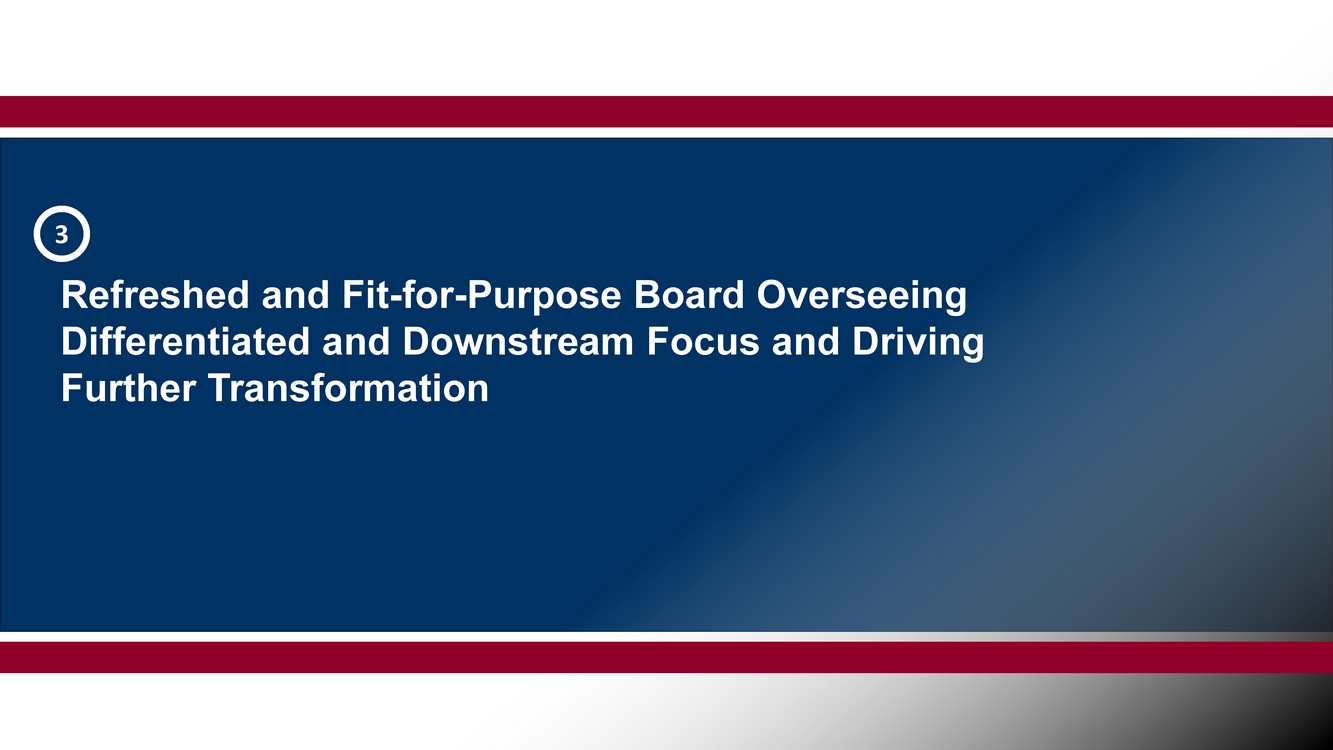 3

Refreshed and Fit-for-Purpose Board Overseeing Differentiated and Downstream Focus and Driving Further Transformation